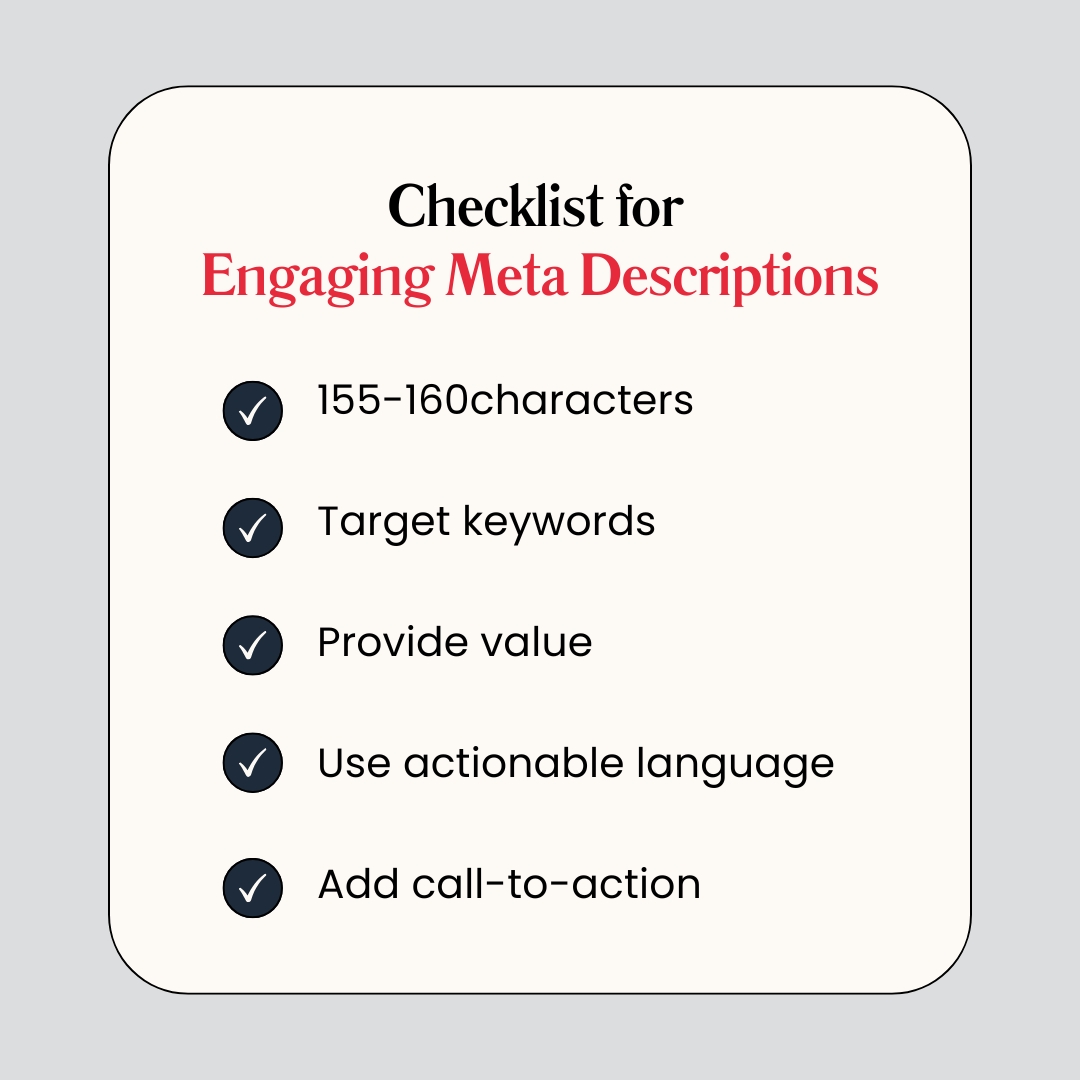 Checklist for
Engaging Meta Descriptions

155-160characters

Target keywords

Provide value

Use actionable language

Add call-to-action